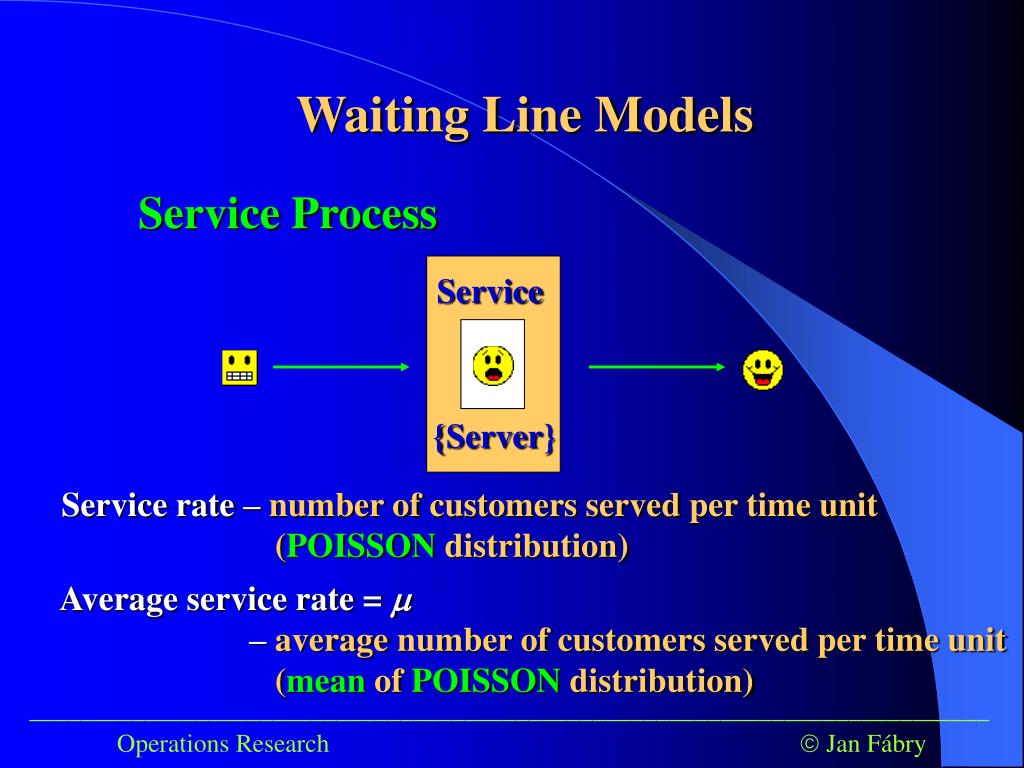 Waiting Line Models

Service Process

Service

{Server}

Service rate – number of customers served per time unit (POISSON distribution)

Average service rate = $\mu$
– average number of customers served per time unit (mean of POISSON distribution)

Operations Research

© Jan Fábry